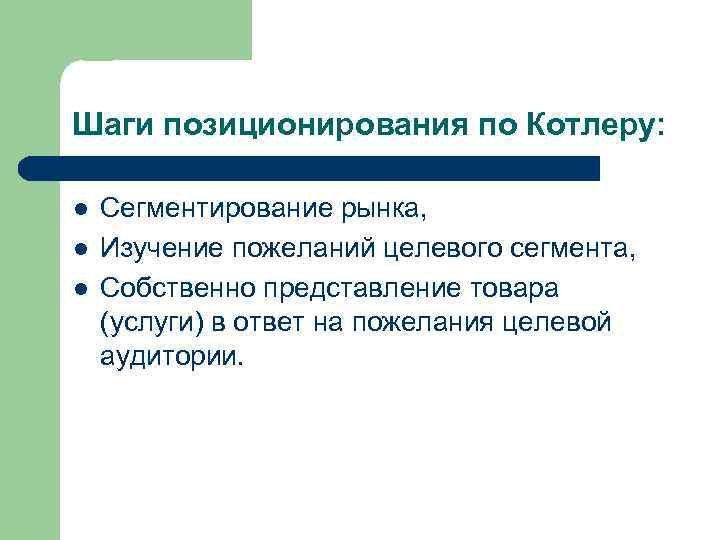 Шаги позиционирования по Котлеру:

- Сегментирование рынка,
- Изучение пожеланий целевого сегмента,
- Собственно представление товара (услуги) в ответ на пожелания целевой аудитории.